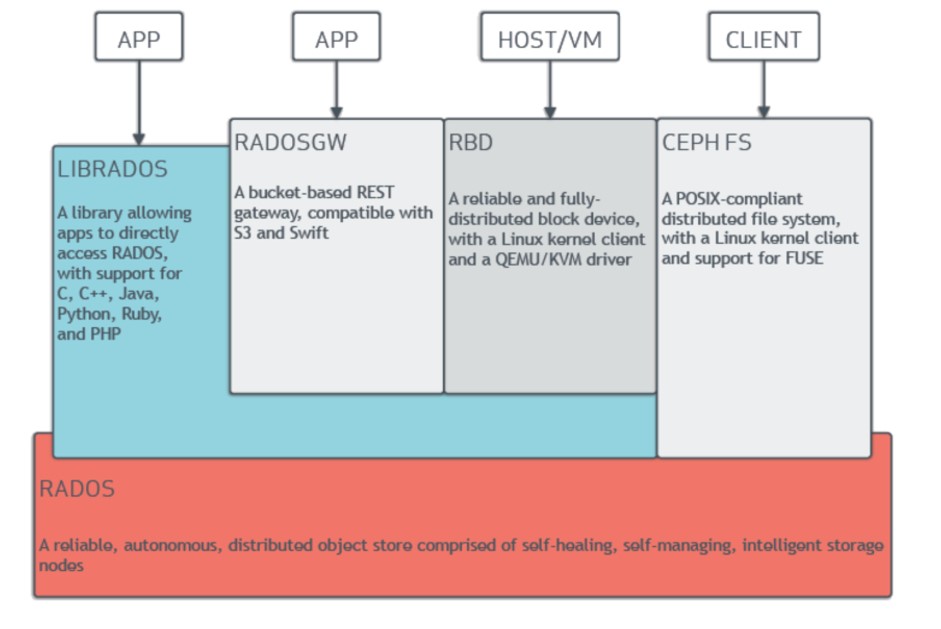 APP

APP

HOST/VM

CLIENT

LIBRADOS

A library allowing apps to directly access RADOS, with support for C, C++, Java, Python, Ruby, and PHP

RADOSGW

A bucket-based REST gateway, compatible with S3 and Swift

RBD

A reliable and fully-distributed block device, with a Linux kernel client and a QEMU/KVM driver

CEPH FS

A POSIX-compliant distributed file system, with a Linux kernel client and support for FUSE

RADOS

A reliable, autonomous, distributed object store comprised of self-healing, self-managing, intelligent storage nodes